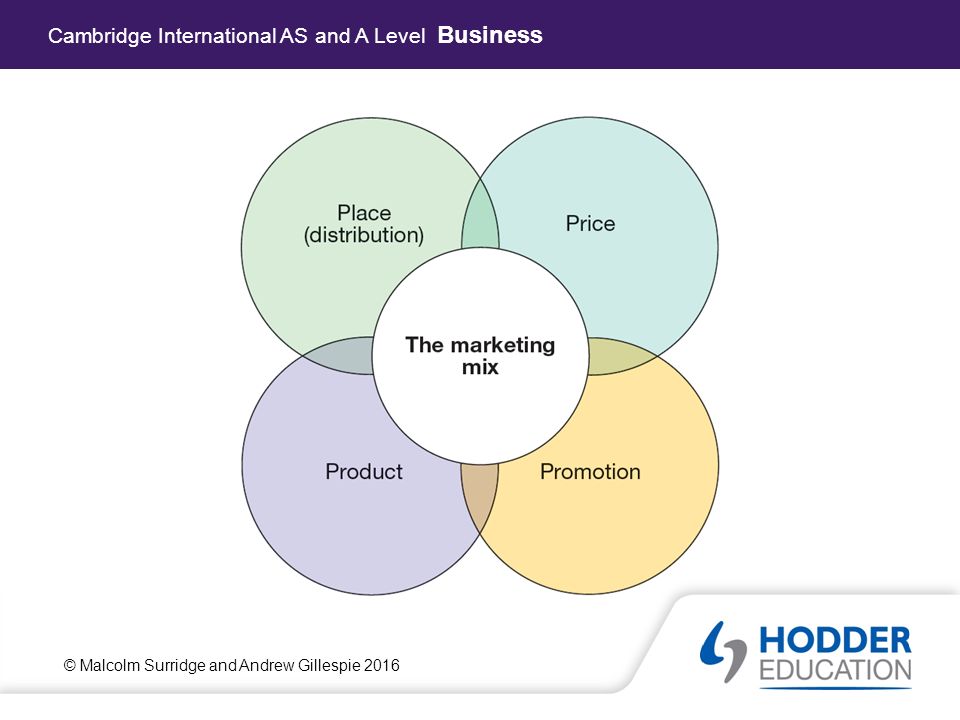 Cambridge International AS and A Level Business

Place (distribution)

Price

The marketing mix

Product

Promotion

© Malcolm Surridge and Andrew Gillespie 2016

HODDER EDUCATION